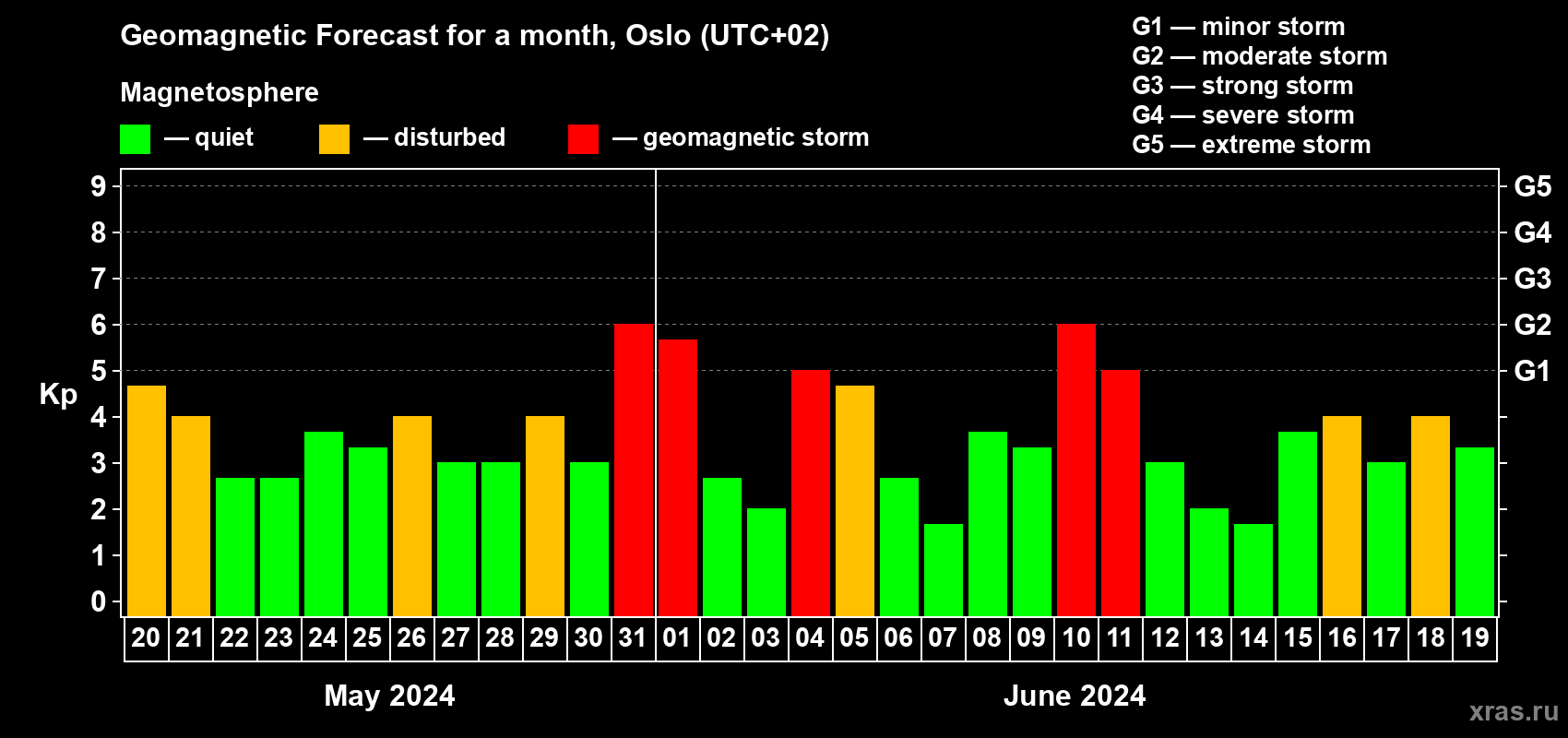 Geomagnetic Forecast for a month, Oslo (UTC+02)

Magnetosphere

— quiet — disturbed — geomagnetic storm

G1 — minor storm
G2 — moderate storm
G3 — strong storm
G4 — severe storm
G5 — extreme storm

Kp

9
8
7
6
5
4
3
2
1
0

G5
G4
G3
G2
G1

20 21 22 23 24 25 26 27 28 29 30 31 01 02 03 04 05 06 07 08 09 10 11 12 13 14 15 16 17 18 19

May 2024

June 2024

xras.ru